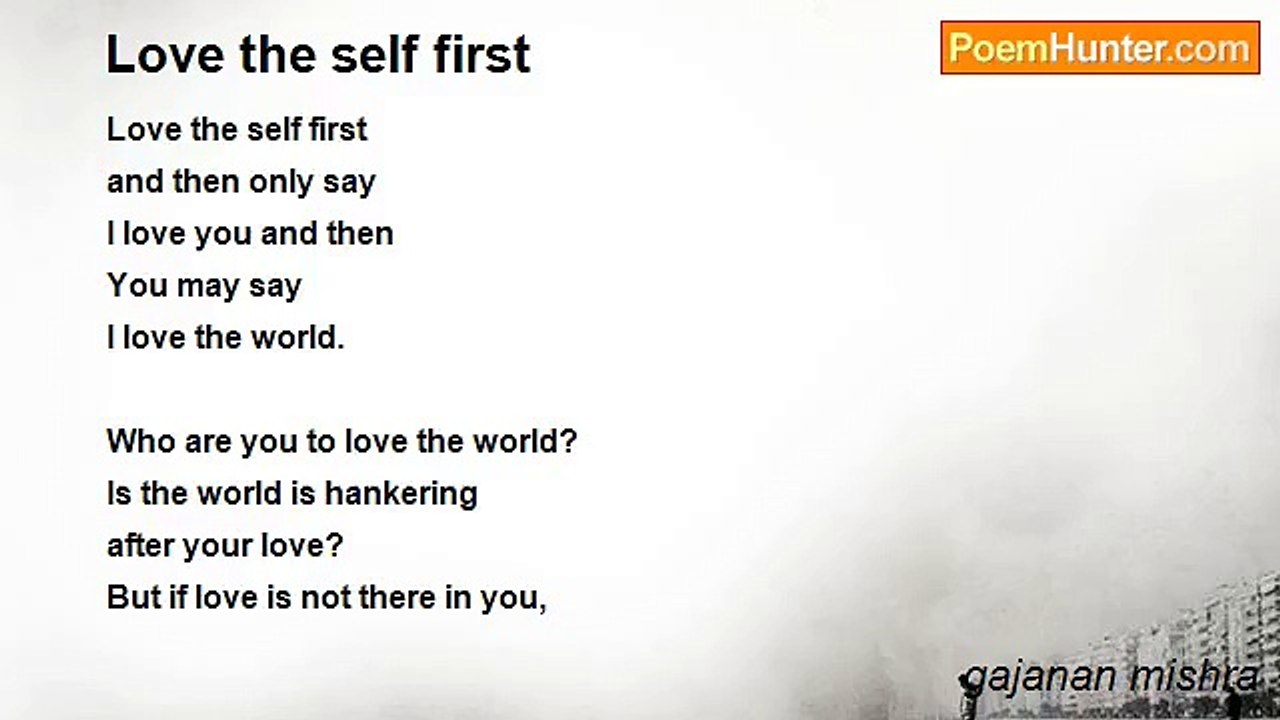 Love the self first

PoemHunter.com

Love the self first
and then only say
I love you and then
You may say
I love the world.

Who are you to love the world?
Is the world is hankering
after your love?
But if love is not there in you,

gajanan mishra